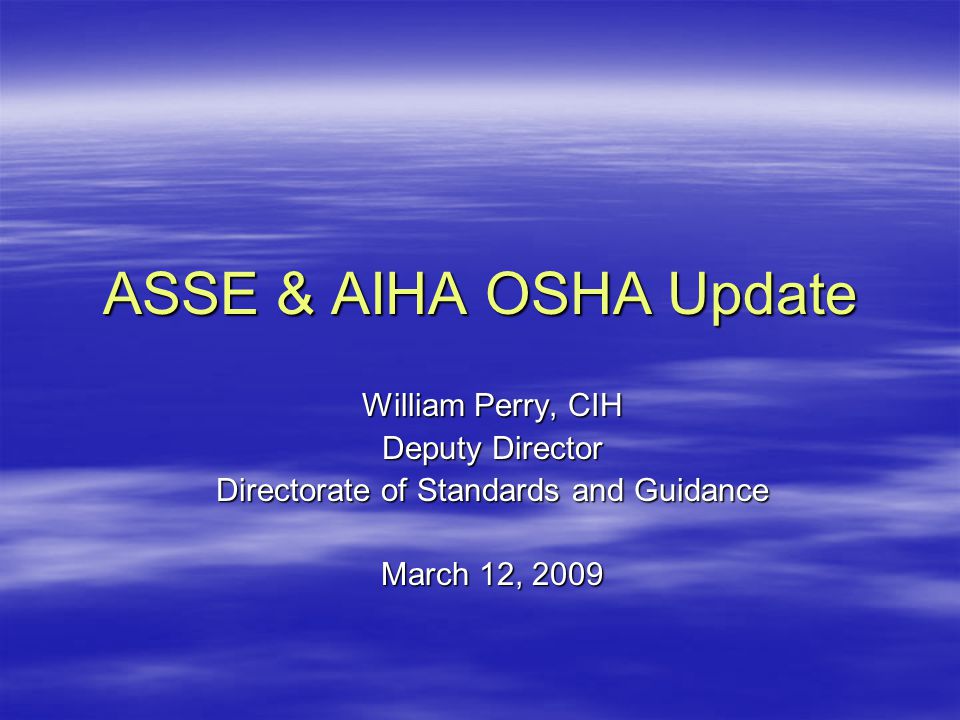 ASSE & AIHA OSHA Update

William Perry, CIH
Deputy Director
Directorate of Standards and Guidance

March 12, 2009